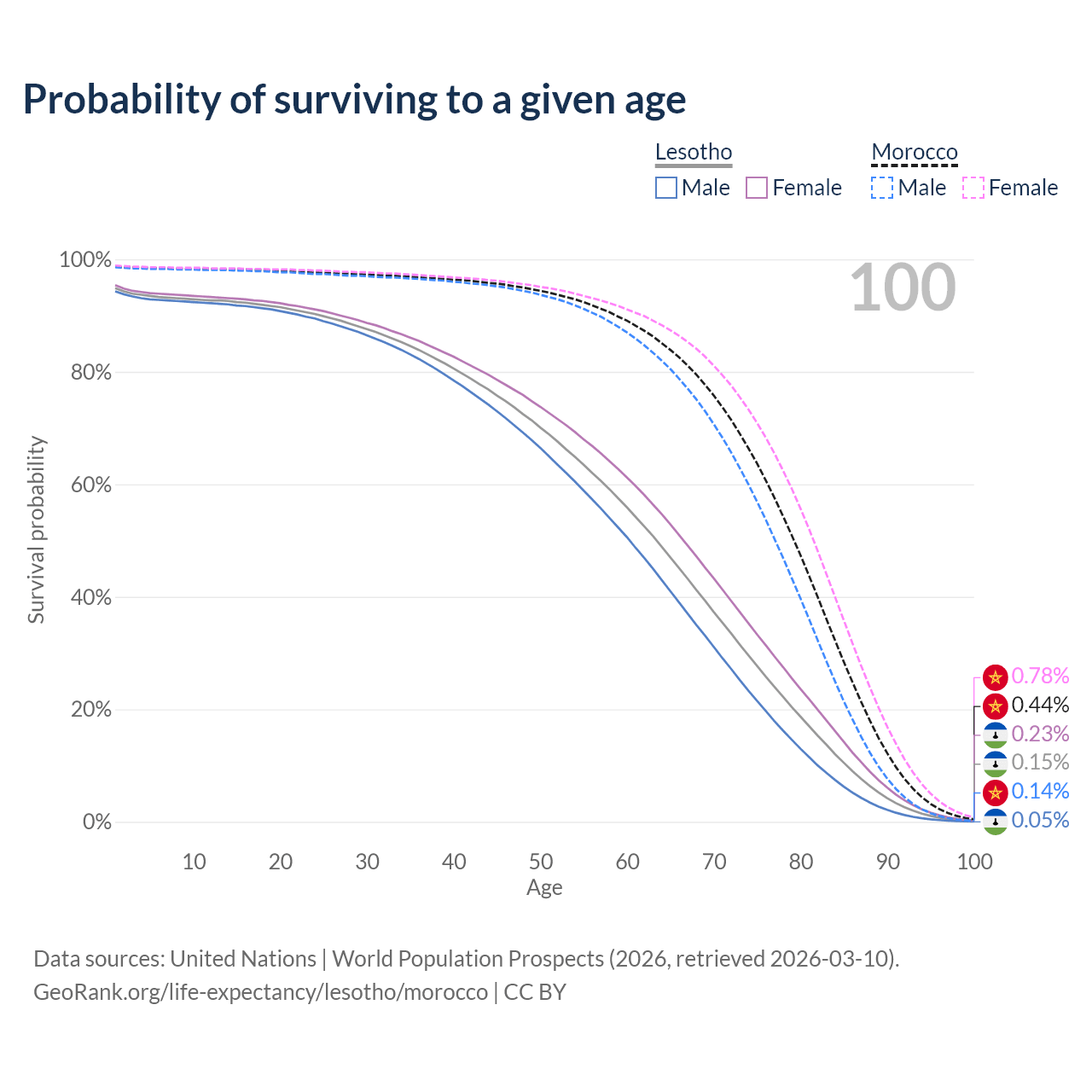 Probability of surviving to a given age

Lesotho
Male
Female
Morocco
Male
Female

100

100%
80%
60%
40%
20%
0%

Survival probability

10
20
30
40
50
60
70
80
90
100

Age

0.78%
0.44%
0.23%
0.15%
0.14%
0.05%

Data sources: United Nations | World Population Prospects (2026, retrieved 2026-03-10).
GeoRank.org/life-expectancy/lesotho/morocco | CC BY